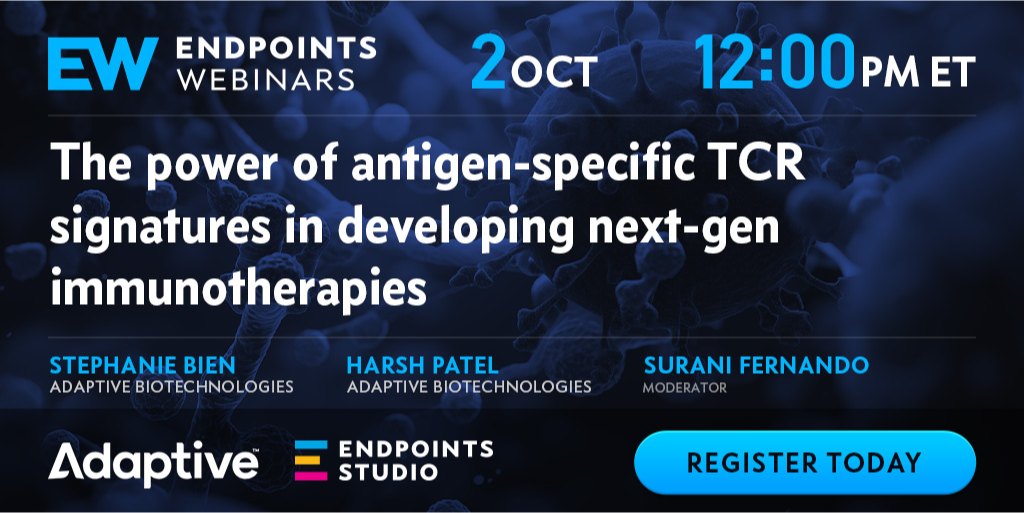 EW ENDPOINTS WEBINARS

2 OCT 12:00 PM ET

The power of antigen-specific TCR signatures in developing next-gen immunotherapies

STEPHANIE BIEN
ADAPTIVE BIOTECHNOLOGIES

HARSH PATEL
ADAPTIVE BIOTECHNOLOGIES

SURANI FERNANDO
MODERATOR

Adaptive™

ENDPOINTS STUDIO

REGISTER TODAY